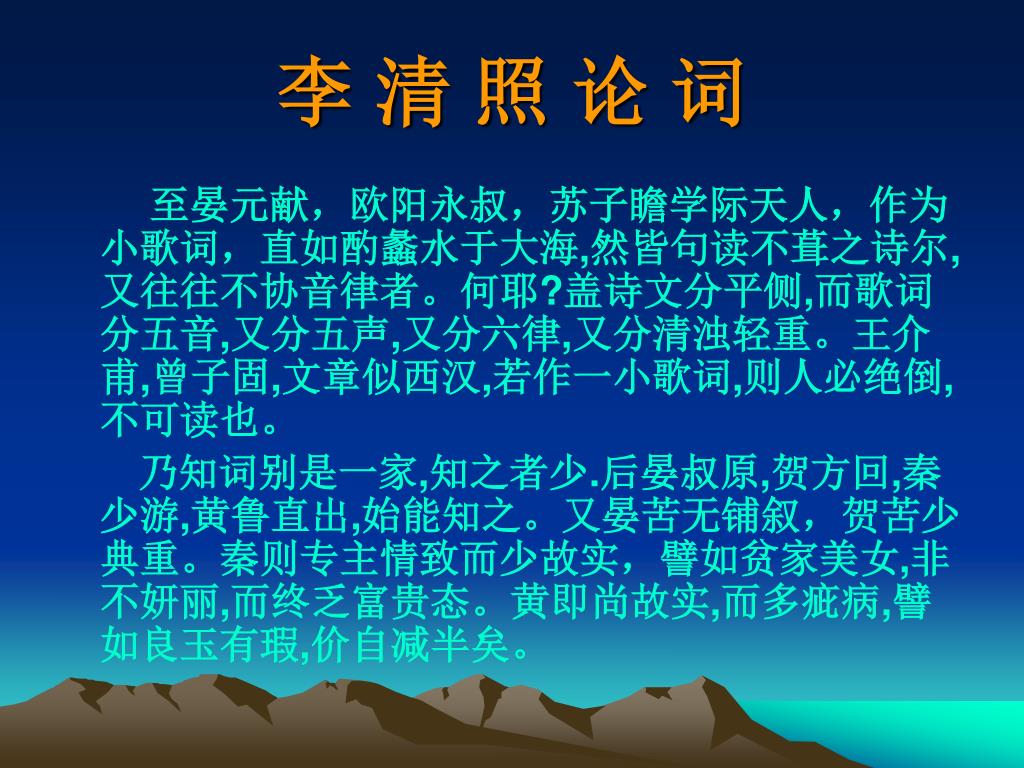 李 清 照 论 词

至晏元献，欧阳永叔，苏子瞻学际天人，作为小歌词，直如酌蠡水于大海,然皆句读不葺之诗尔,又往往不协音律者。何耶?盖诗文分平侧,而歌词分五音,又分五声,又分六律,又分清浊轻重。王介甫,曾子固,文章似西汉,若作一小歌词,则人必绝倒,不可读也。

乃知词别是一家,知之者少.后晏叔原,贺方回,秦少游,黄鲁直出,始能知之。又晏苦无铺叙，贺苦少典重。秦则专主情致而少故实，譬如贫家美女,非不妍丽,而终乏富贵态。黄即尚故实,而多疵病,譬如良玉有瑕,价自减半矣。